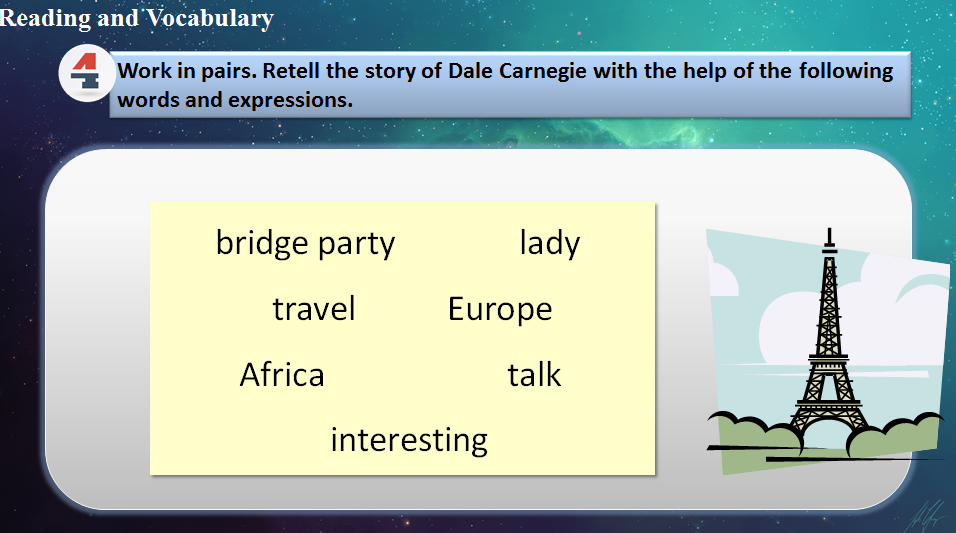 Reading and Vocabulary

4 Work in pairs. Retell the story of Dale Carnegie with the help of the following words and expressions.

bridge party lady

travel Europe

Africa talk

interesting